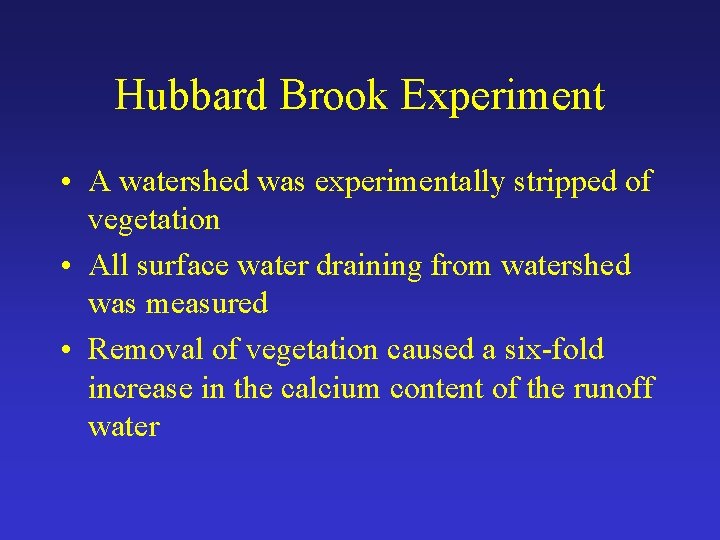 Hubbard Brook Experiment

• A watershed was experimentally stripped of vegetation

• All surface water draining from watershed was measured

• Removal of vegetation caused a six-fold increase in the calcium content of the runoff water